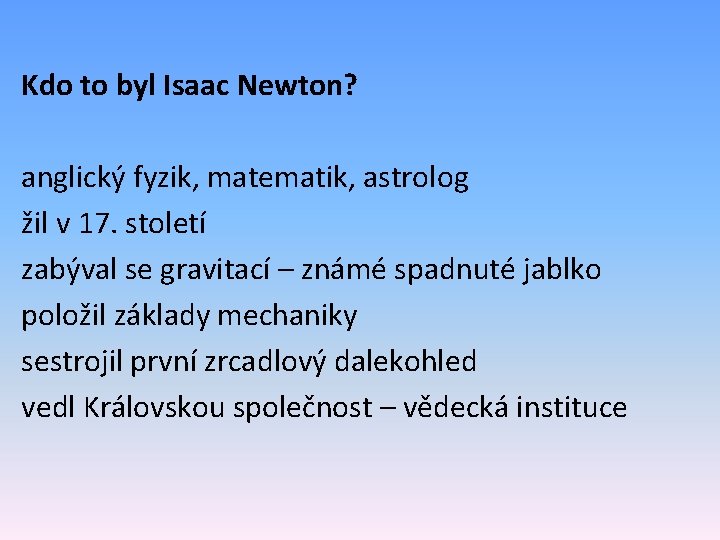 Kdo to byl Isaac Newton?

anglický fyzik, matematik, astrolog
žil v 17. století
zabýval se gravitací – známé spadnuté jablko
položil základy mechaniky
sestrojil první zrcadlový dalekohled
vedl Královskou společnost – vědecká instituce